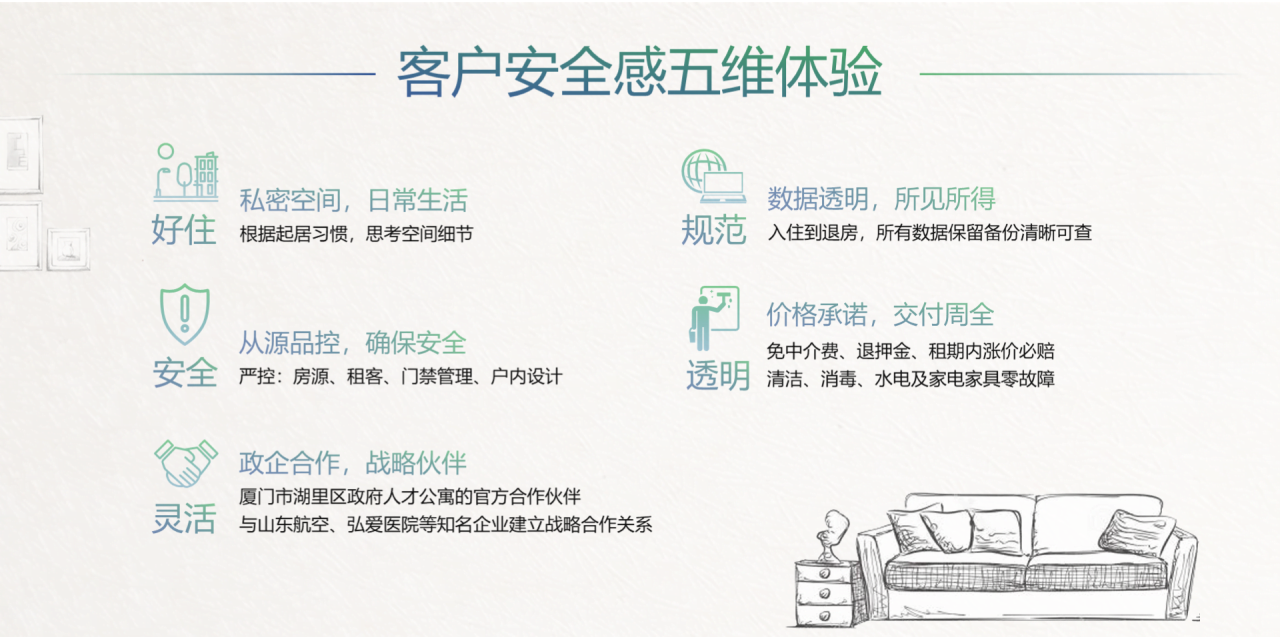 客户安全感五维体验

好住
私密空间，日常生活
根据起居习惯，思考空间细节

安全
从源品控，确保安全
严控：房源、租客、门禁管理、户内设计

灵活
政企合作，战略伙伴
厦门市湖里区政府人才公寓的官方合作伙伴
与山东航空、弘爱医院等知名企业建立战略合作关系

规范
数据透明，所见所得
入住到退房，所有数据保留备份清晰可查

透明
价格承诺，交付周全
免中介费、退押金、租期内涨价必赔
清洁、消毒、水电及家电家具零故障